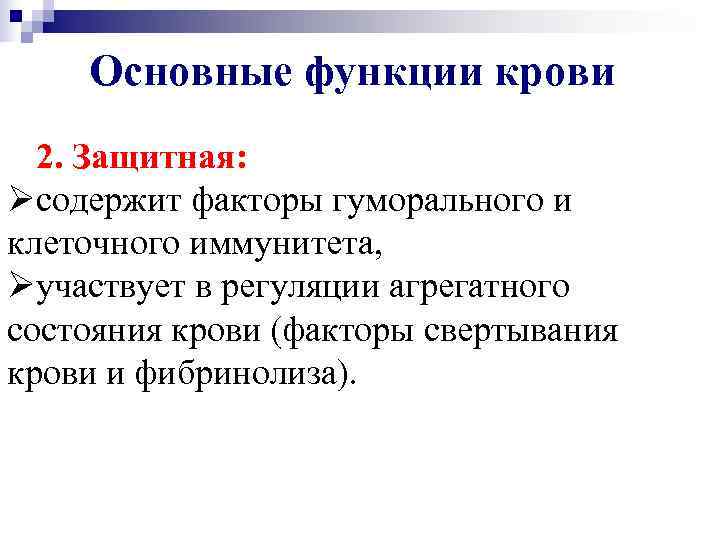 Основные функции крови

2. Защитная:

➢содержит факторы гуморального и клеточного иммунитета,

➢участвует в регуляции агрегатного состояния крови (факторы свертывания крови и фибринолиза).